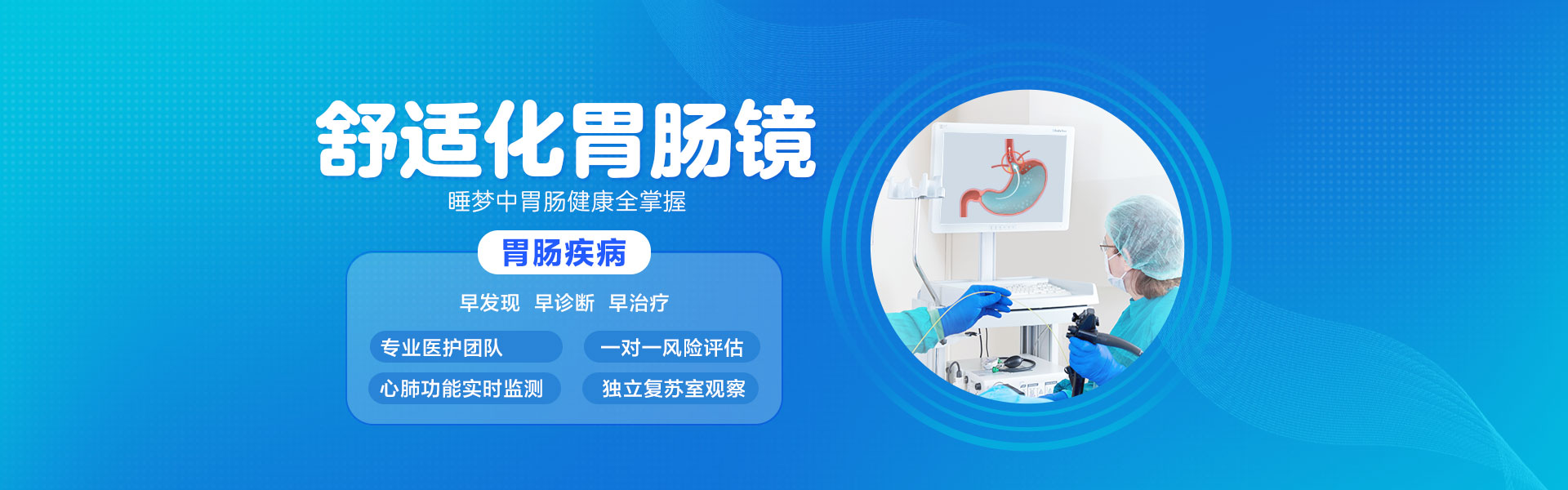 舒适化胃肠镜

睡梦中胃肠健康全掌握

胃肠疾病

早发现 早诊断 早治疗

专业医护团队

一对一风险评估

心肺功能实时监测

独立复苏室观察